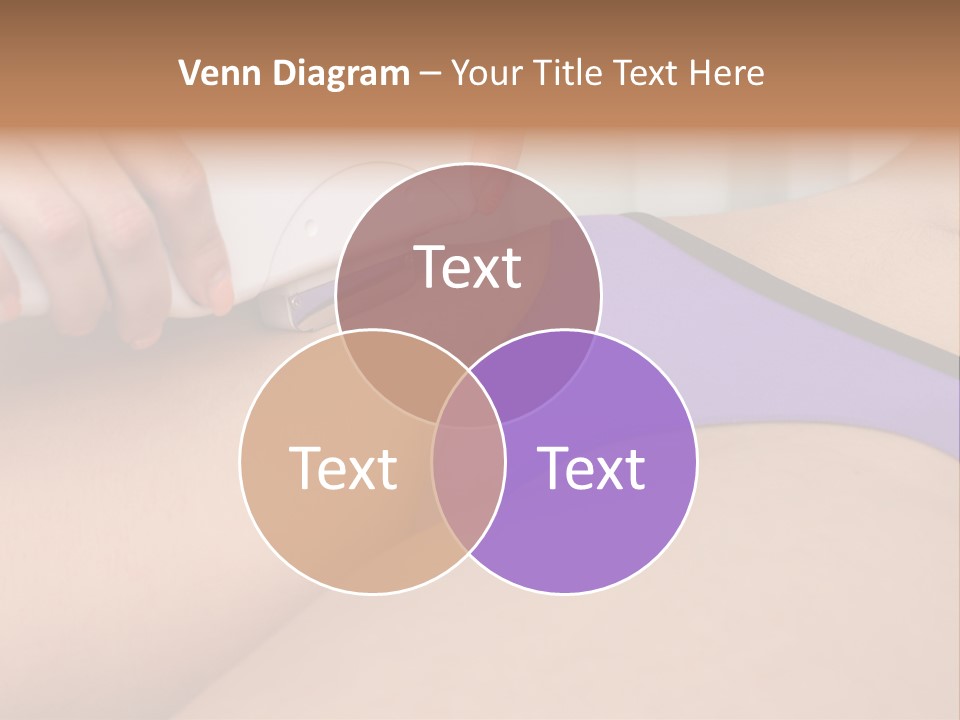 Venn Diagram – Your Title Text Here

Text

Text

Text